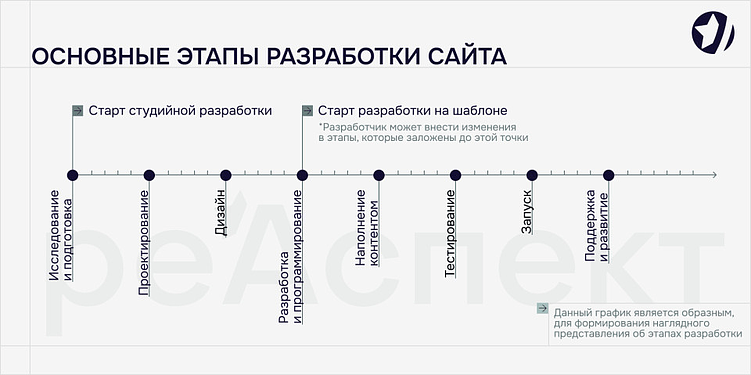 ОСНОВНЫЕ ЭТАПЫ РАЗРАБОТКИ САЙТА

Старт студийной разработки

Старт разработки на шаблоне
*Разработчик может внести изменения в этапы, которые заложены до этой точки

Исследование и подготовка

Проектирование

Дизайн

Разработка и программирование

Наполнение контентом

Тестирование

Запуск

Поддержка и развитие

реАспект

Данный график является образным, для формирования наглядного представления об этапах разработки